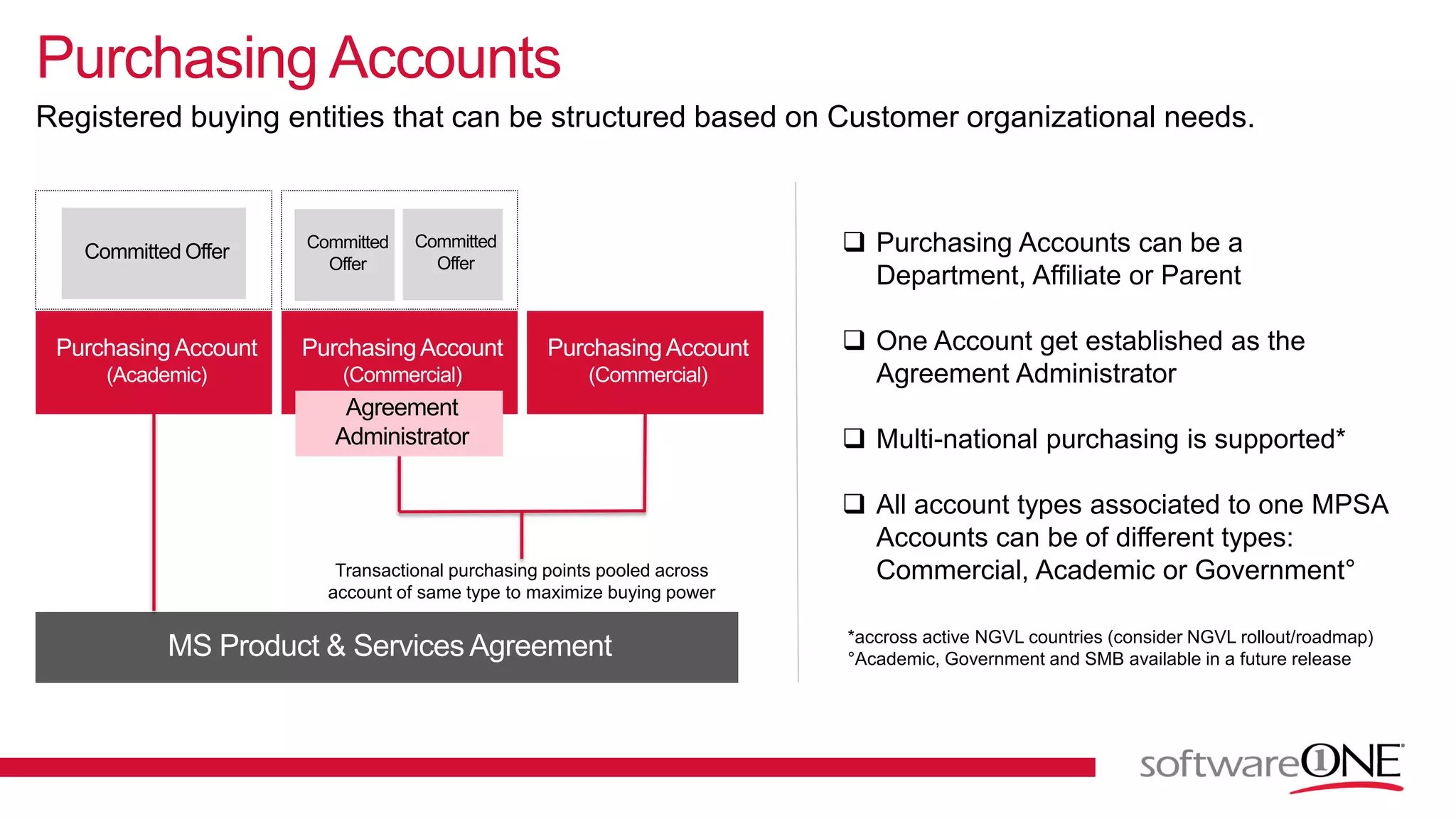 Purchasing Accounts

Registered buying entities that can be structured based on Customer organizational needs.

Committed Offer

Committed Offer

Committed Offer

Purchasing Account (Academic)

Purchasing Account (Commercial)

Agreement Administrator

Purchasing Account (Commercial)

Transactional purchasing points pooled across account of same type to maximize buying power

MS Product & Services Agreement

❑ Purchasing Accounts can be a Department, Affiliate or Parent

❑ One Account get established as the Agreement Administrator

❑ Multi-national purchasing is supported*

❑ All account types associated to one MPSA Accounts can be of different types: Commercial, Academic or Government°

*accross active NGVL countries (consider NGVL rollout/roadmap)
°Academic, Government and SMB available in a future release

softwareONE